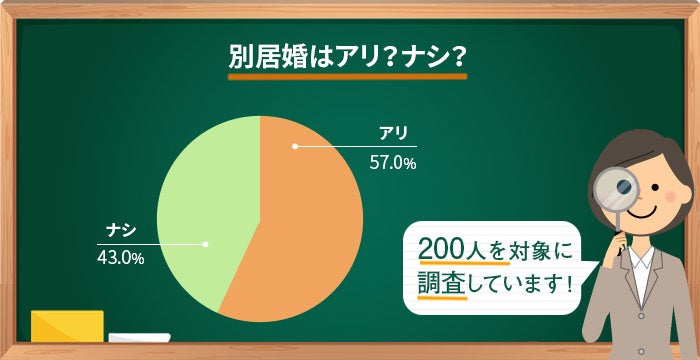 別居婚はアリ？ナシ？

アリ
57.0%

ナシ
43.0%

200人を対象に調査しています！